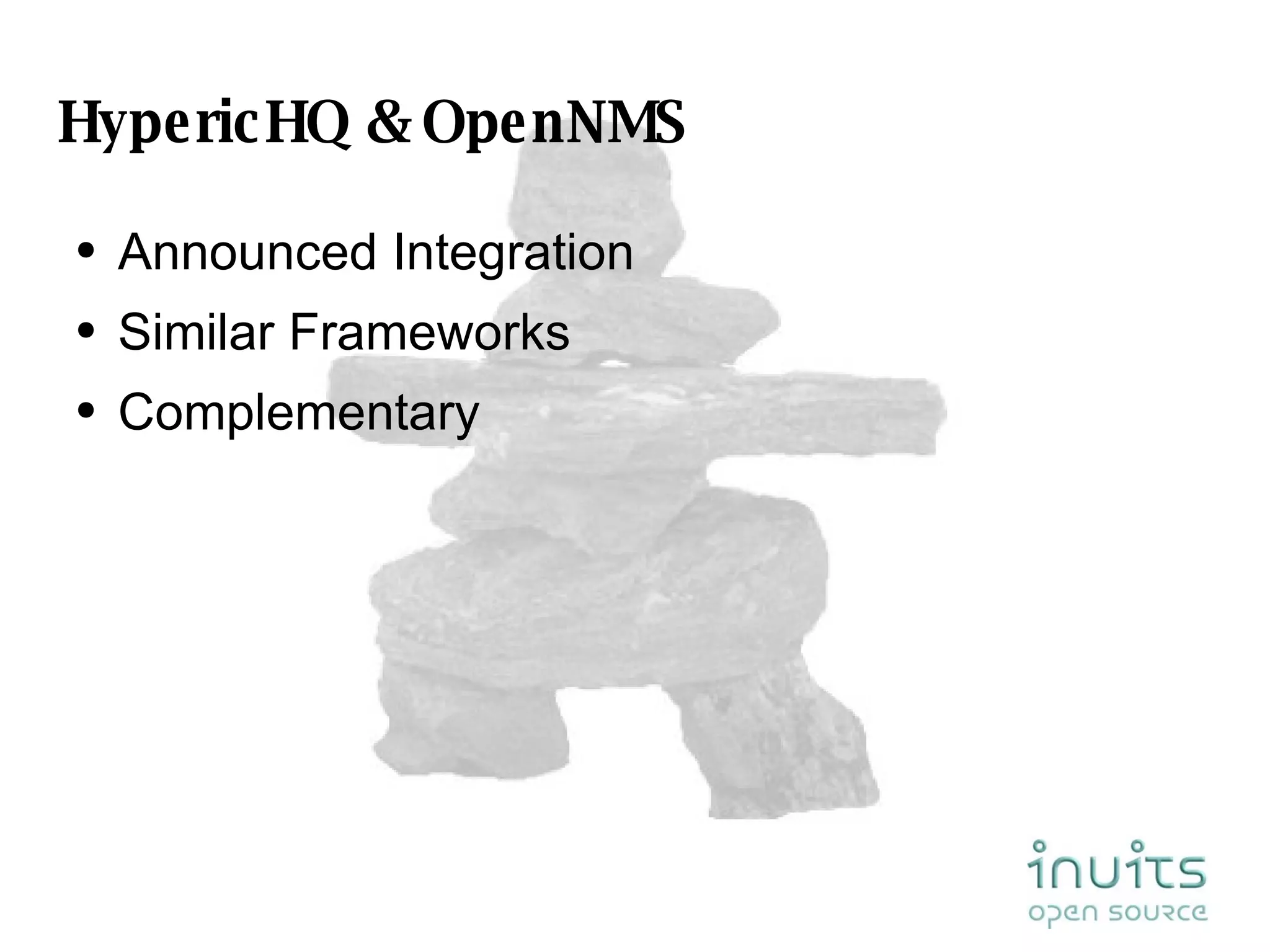 Hyperic HQ & OpenNMS

• Announced Integration
• Similar Frameworks
• Complementary

inuits
open source